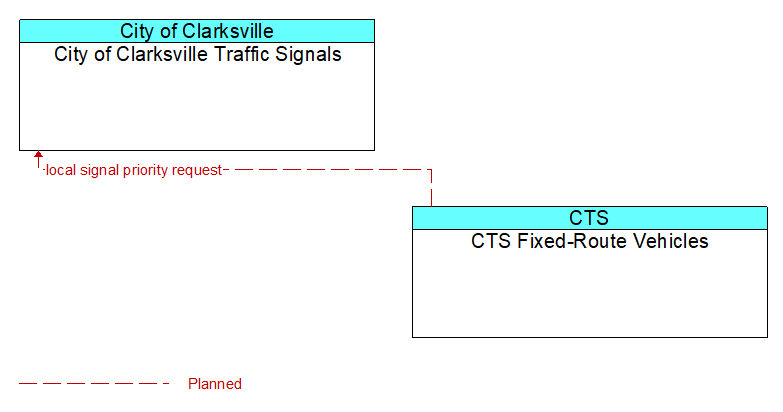 City of Clarksville
City of Clarksville Traffic Signals

local signal priority request

CTS
CTS Fixed-Route Vehicles

Planned